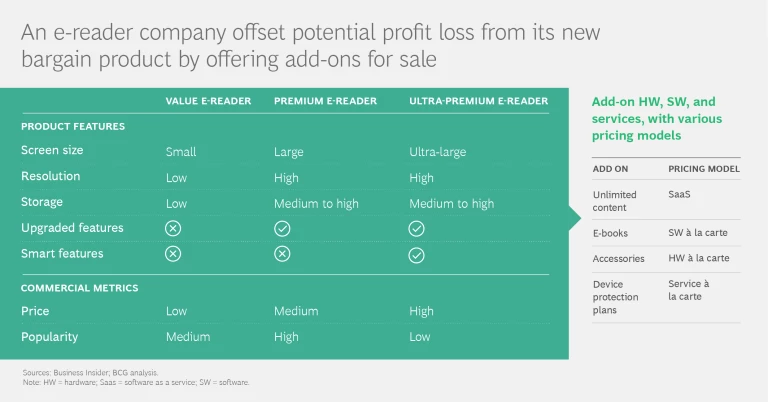 An e-reader company offset potential profit loss from its new bargain product by offering add-ons for sale

| | VALUE E-READER | PREMIUM E-READER | ULTRA-PREMIUM E-READER |
|---|---|---|---|
| PRODUCT FEATURES | | | |
| Screen size | Small | Large | Ultra-large |
| Resolution | Low | High | High |
| Storage | Low | Medium to high | Medium to high |
| Upgraded features | ⊗ | ✓ | ✓ |
| Smart features | ⊗ | ⊗ | ✓ |
| COMMERCIAL METRICS | | | |
| Price | Low | Medium | High |
| Popularity | Medium | High | Low |

Add-on HW, SW, and services, with various pricing models

| ADD ON | PRICING MODEL |
|---|---|
| Unlimited content | SaaS |
| E-books | SW à la carte |
| Accessories | HW à la carte |
| Device protection plans | Service à la carte |

Sources: Business Insider; BCG analysis.
Note: HW = hardware; Saas = software as a service; SW = software.